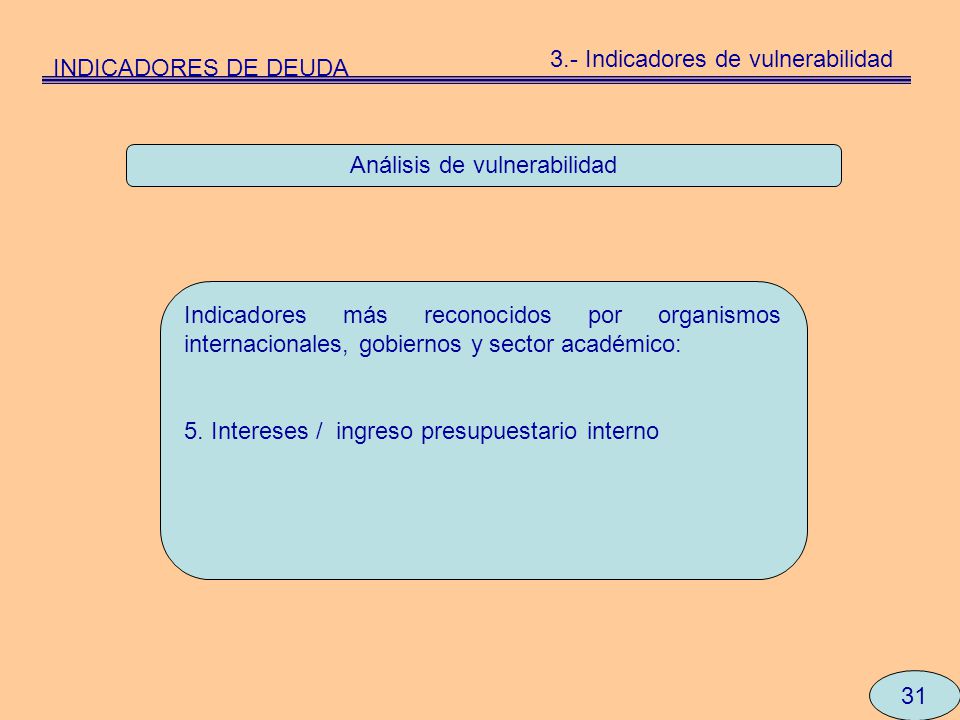 INDICADORES DE DEUDA

3.- Indicadores de vulnerabilidad

Análisis de vulnerabilidad

Indicadores más reconocidos por organismos internacionales, gobiernos y sector académico:

5. Intereses / ingreso presupuestario interno

31